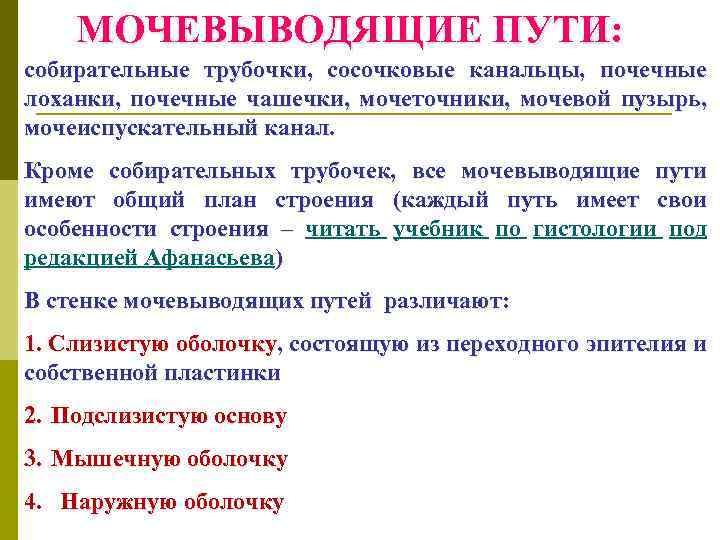 МОЧЕВЫВОДЯЩИЕ ПУТИ:

собирательные трубочки, сосочковые канальцы, почечные лоханки, почечные чашечки, мочеточники, мочевой пузырь, мочеиспускательный канал.

Кроме собирательных трубочек, все мочевыводящие пути имеют общий план строения (каждый путь имеет свои особенности строения – читать учебник по гистологии под редакцией Афанасьева)

В стенке мочевыводящих путей различают:

1. Слизистую оболочку, состоящую из переходного эпителия и собственной пластинки

2. Подслизистую основу

3. Мышечную оболочку

4. Наружную оболочку